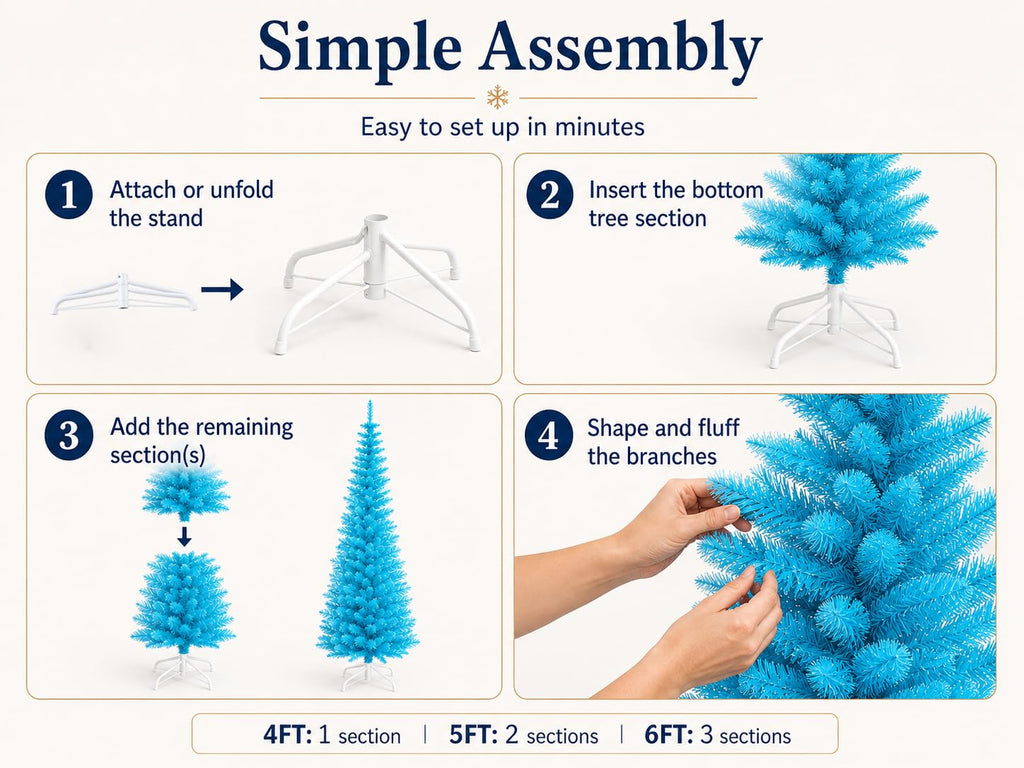 Simple Assembly

Easy to set up in minutes

1 Attach or unfold the stand

2 Insert the bottom tree section

3 Add the remaining section(s)

4 Shape and fluff the branches

4FT: 1 section | 5FT: 2 sections | 6FT: 3 sections